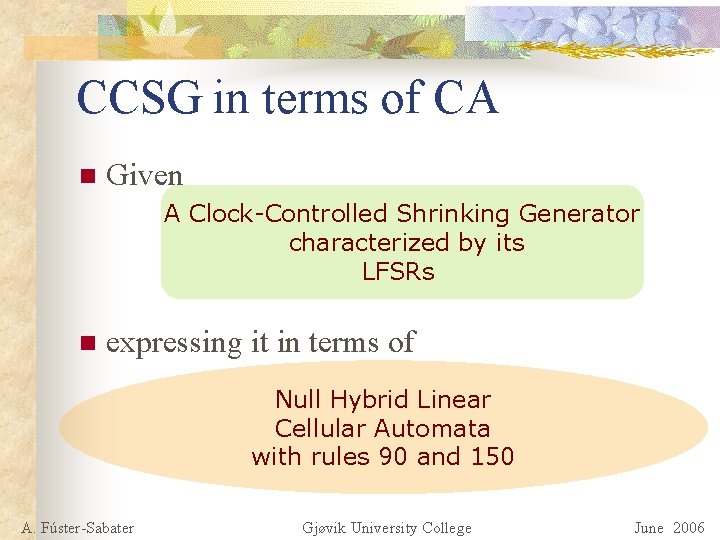 CCSG in terms of CA

Given

A Clock-Controlled Shrinking Generator characterized by its LFSRs

expressing it in terms of

Null Hybrid Linear Cellular Automata with rules 90 and 150

A. Fúster-Sabater
Gjøvik University College
June 2006